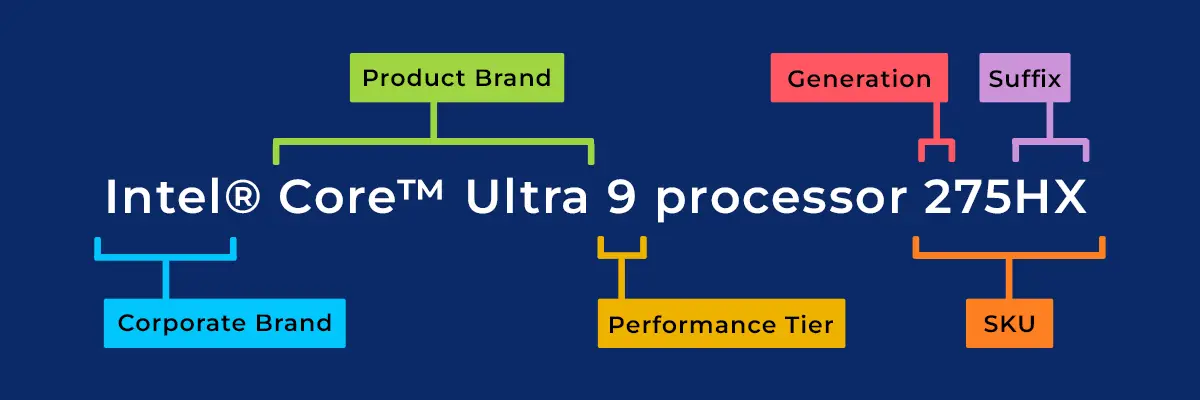 Product Brand

Generation

Suffix

Intel® Core™ Ultra 9 processor 275HX

Corporate Brand

Performance Tier

SKU